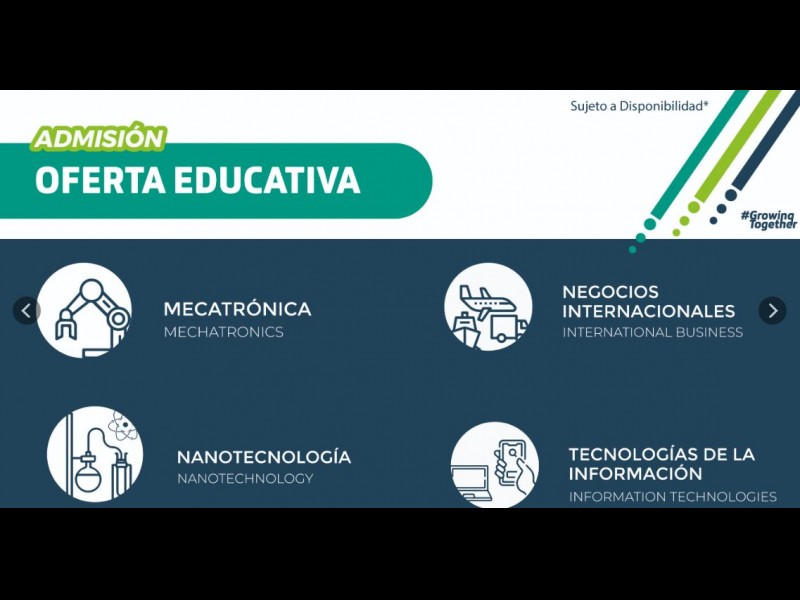 Sujeto a Disponibilidad*

ADMISIÓN

OFERTA EDUCATIVA

#Growing Together

MECATRÓNICA
MECHATRONICS

NEGOCIOS INTERNACIONALES
INTERNATIONAL BUSINESS

NANOTECNOLOGÍA
NANOTECHNOLOGY

TECNOLOGÍAS DE LA INFORMACIÓN
INFORMATION TECHNOLOGIES